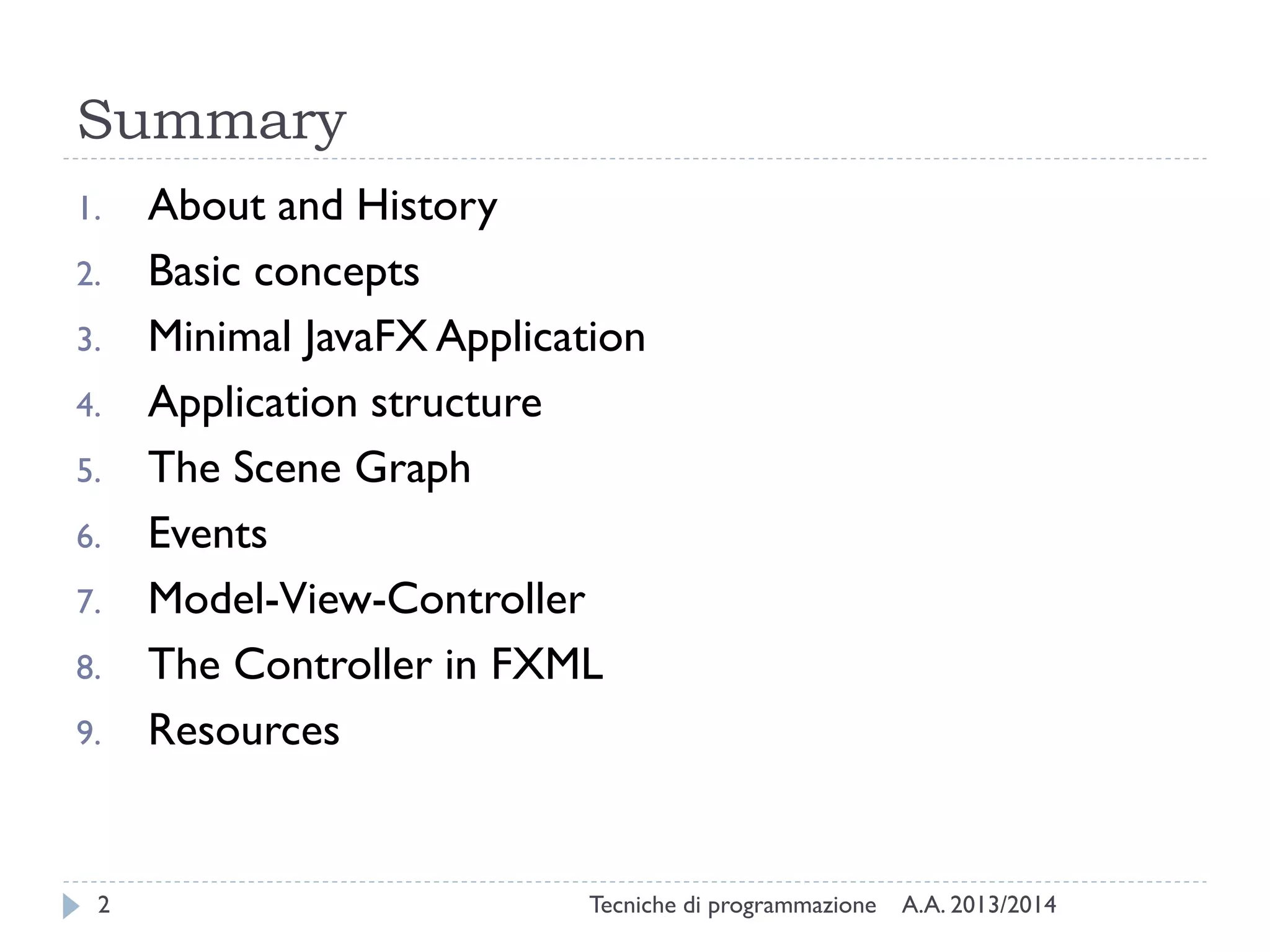 Summary

1. About and History
2. Basic concepts
3. Minimal JavaFX Application
4. Application structure
5. The Scene Graph
6. Events
7. Model-View-Controller
8. The Controller in FXML
9. Resources

2 Tecniche di programmazione A.A. 2013/2014